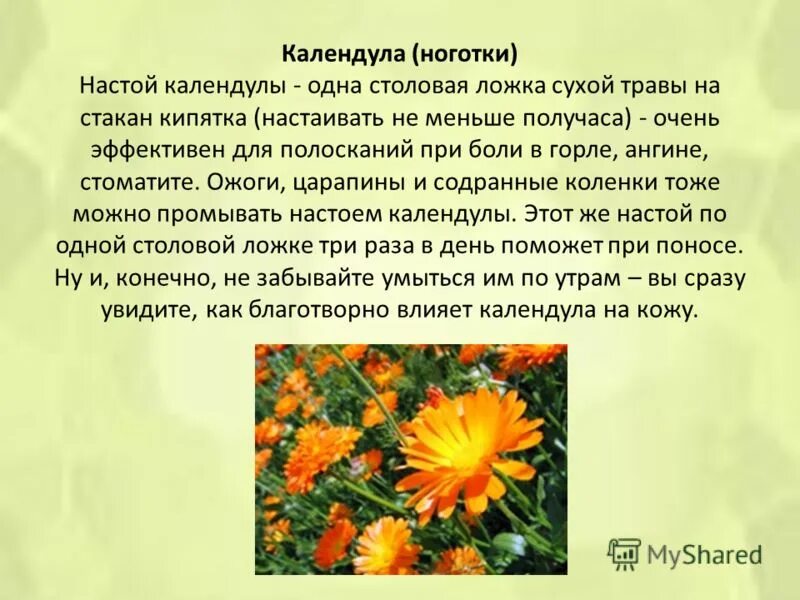 Календула (ноготки)
Настой календулы - одна столовая ложка сухой травы на стакан кипятка (настаивать не меньше получаса) - очень эффективен для полосканий при боли в горле, ангине, стоматите. Ожоги, царапины и содранные коленки тоже можно промывать настоем календулы. Этот же настой по одной столовой ложке три раза в день поможет при поносе. Ну и, конечно, не забывайте умыться им по утрам – вы сразу увидите, как благотворно влияет календула на кожу.

MyShared